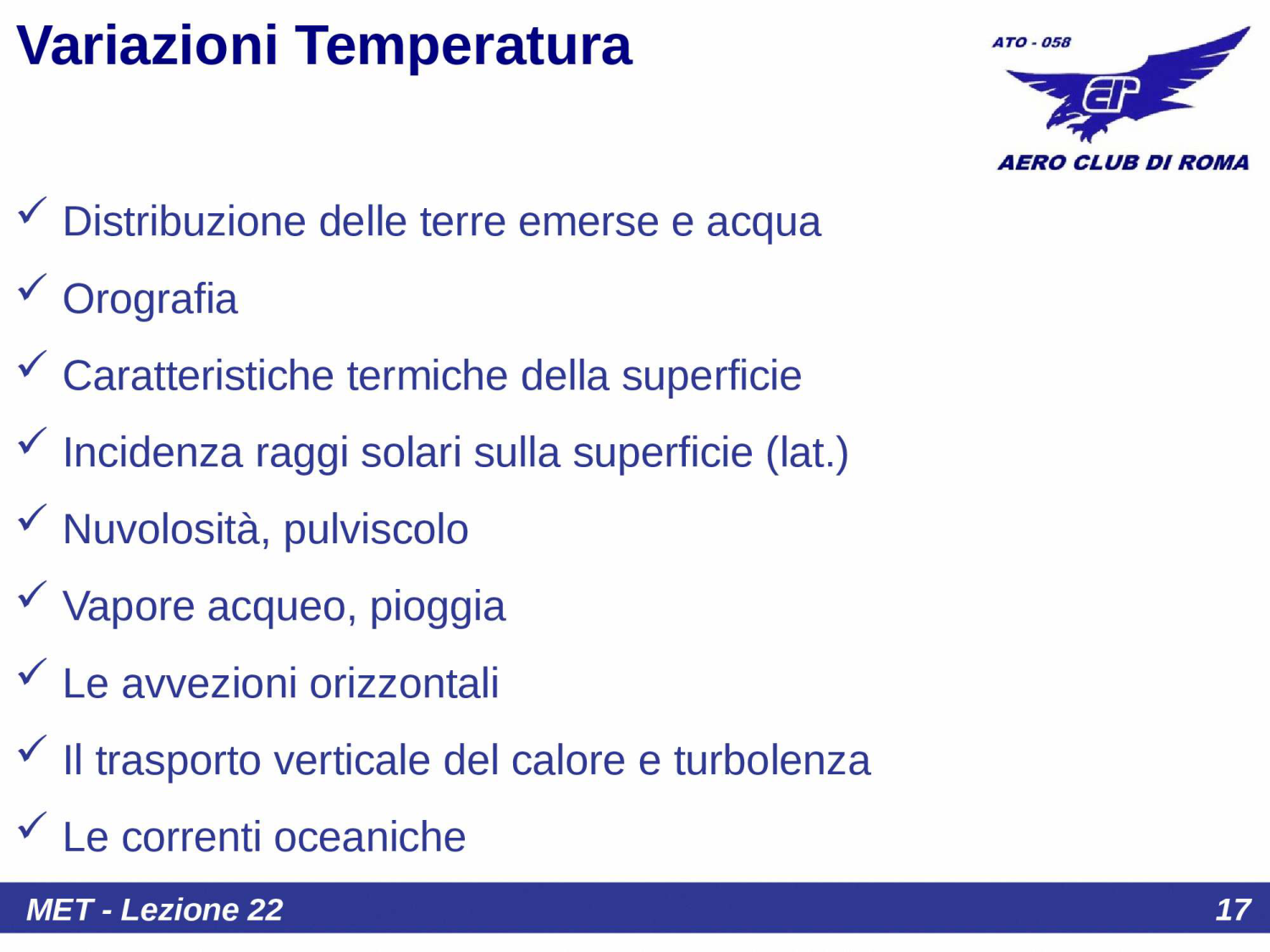 Variazioni Temperatura

ATO - 058

AERO CLUB DI ROMA

✓ Distribuzione delle terre emerse e acqua

✓ Orografia

✓ Caratteristiche termiche della superficie

✓ Incidenza raggi solari sulla superficie (lat.)

✓ Nuvolosità, pulviscolo

✓ Vapore acqueo, pioggia

✓ Le avvezioni orizzontali

✓ Il trasporto verticale del calore e turbolenza

✓ Le correnti oceaniche

MET - Lezione 22

17